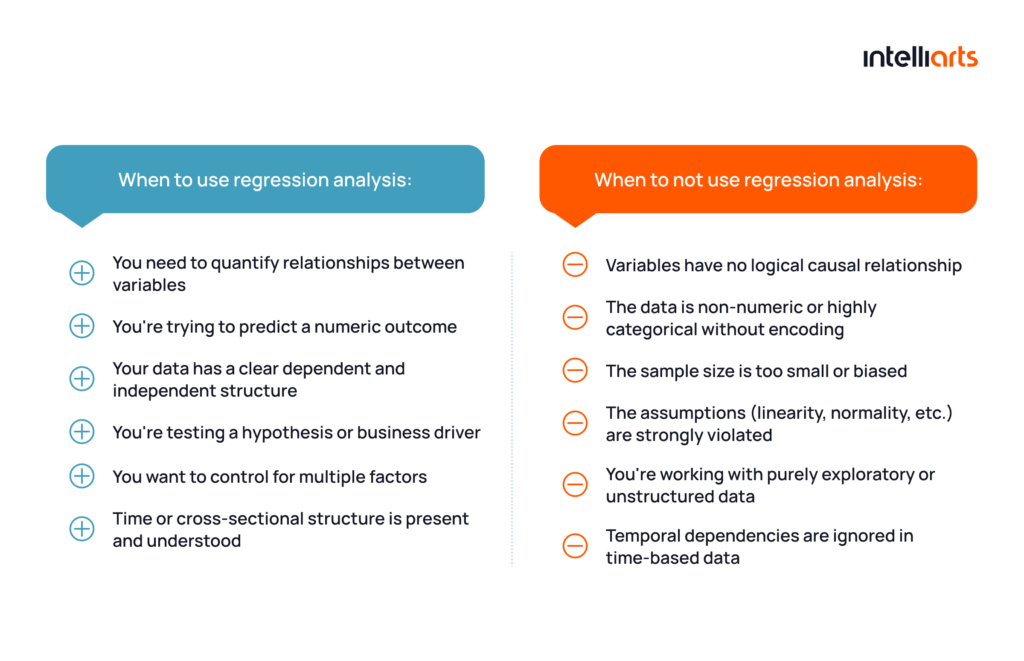 intelliarts

When to use regression analysis:

You need to quantify relationships between variables

You're trying to predict a numeric outcome

Your data has a clear dependent and independent structure

You're testing a hypothesis or business driver

You want to control for multiple factors

Time or cross-sectional structure is present and understood

When to not use regression analysis:

Variables have no logical causal relationship

The data is non-numeric or highly categorical without encoding

The sample size is too small or biased

The assumptions (linearity, normality, etc.) are strongly violated

You're working with purely exploratory or unstructured data

Temporal dependencies are ignored in time-based data